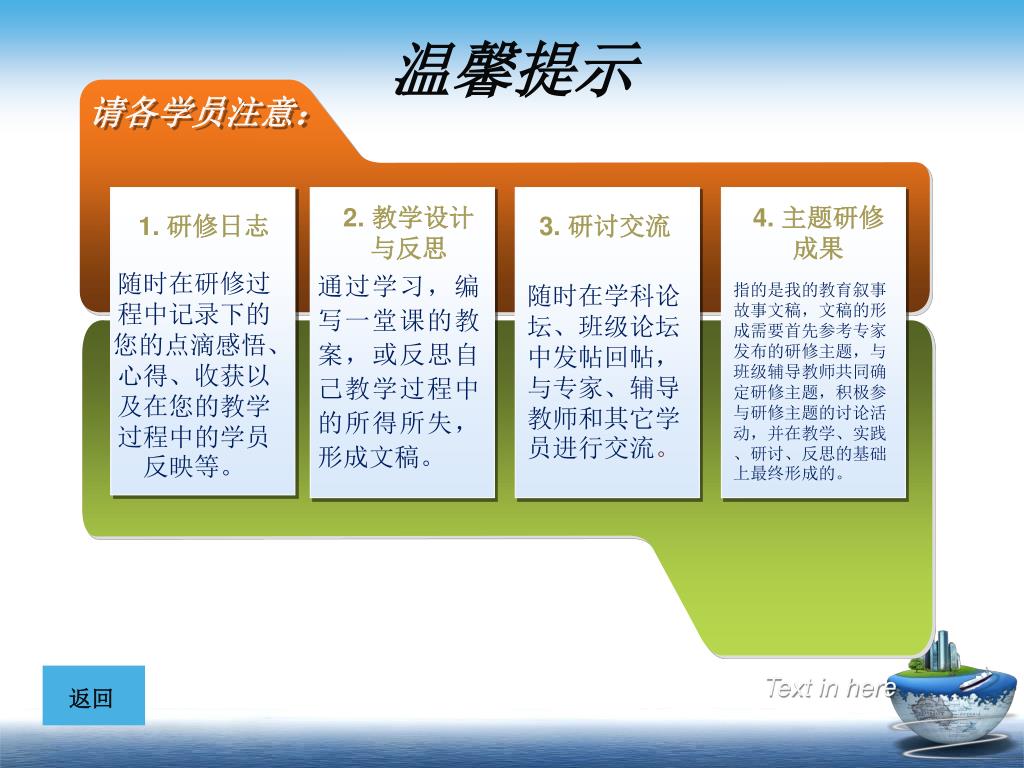 温馨提示

请各学员注意：

1. 研修日志

随时在研修过程中记录下的您的点滴感悟、心得、收获以及在您的教学过程中的学员反映等。

2. 教学设计与反思

通过学习，编写一堂课的教案，或反思自己教学过程中的所得所失，形成文稿。

3. 研讨交流

随时在学科论坛、班级论坛中发帖回帖，与专家、辅导教师和其它学员进行交流。

4. 主题研修成果

指的是我的教育叙事故事文稿，文稿的形成需要首先参考专家发布的研修主题，与班级辅导教师共同确定研修主题，积极参与研修主题的讨论活动，并在教学、实践、研讨、反思的基础上最终形成的。

返回

Text in here